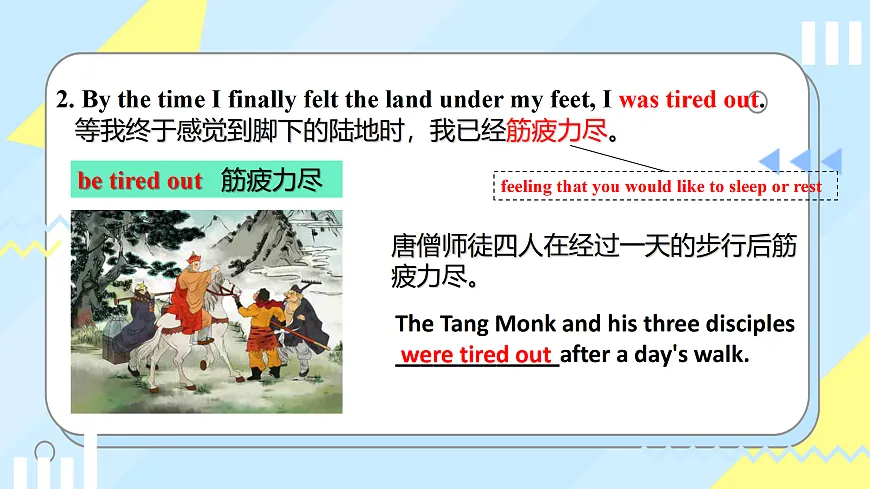 2. By the time I finally felt the land under my feet, I was tired out.
等我终于感觉到脚下的陆地时，我已经筋疲力尽。

feeling that you would like to sleep or rest

be tired out 筋疲力尽

唐僧师徒四人在经过一天的步行后筋疲力尽。

The Tang Monk and his three disciples were tired out after a day's walk.